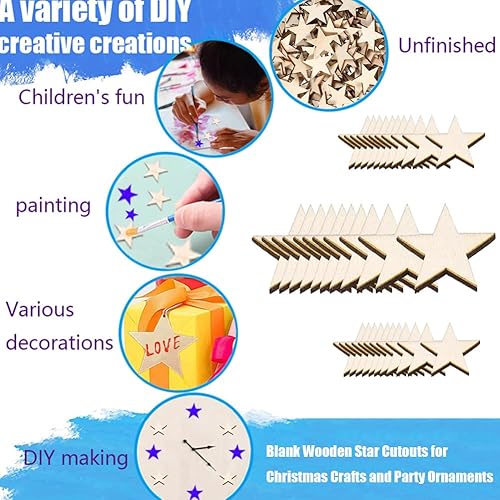 A variety of DIY creative creations

Unfinished

Children's fun

painting

Various decorations

LOVE

DIY making

Blank Wooden Star Cutouts for Christmas Crafts and Party Ornaments